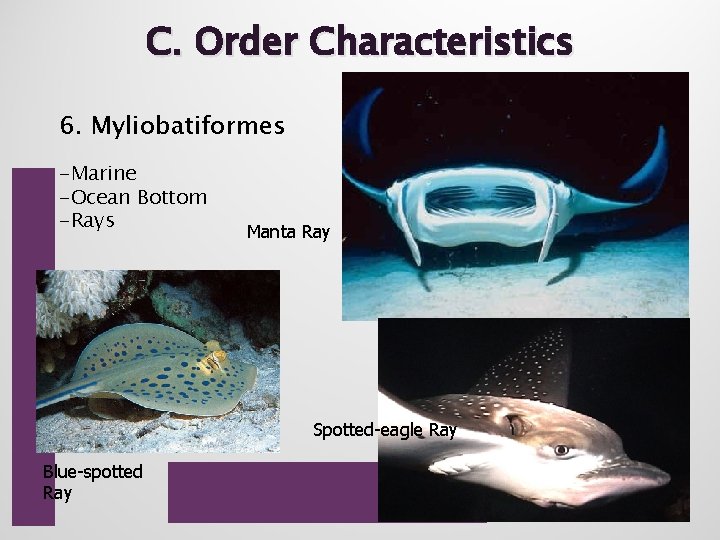 C. Order Characteristics

6. Myliobatiformes

-Marine
-Ocean Bottom
-Rays

Manta Ray

Spotted-eagle Ray

Blue-spotted Ray